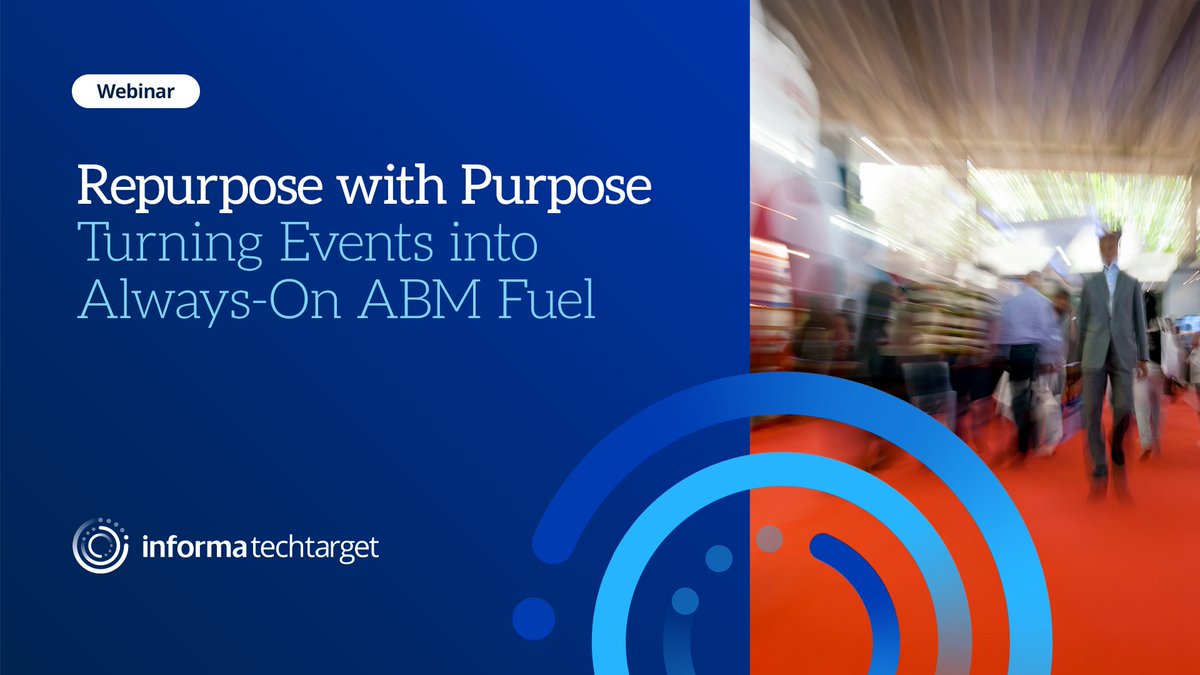 Webinar

Repurpose with Purpose
Turning Events into Always-On ABM Fuel

informa techtarget